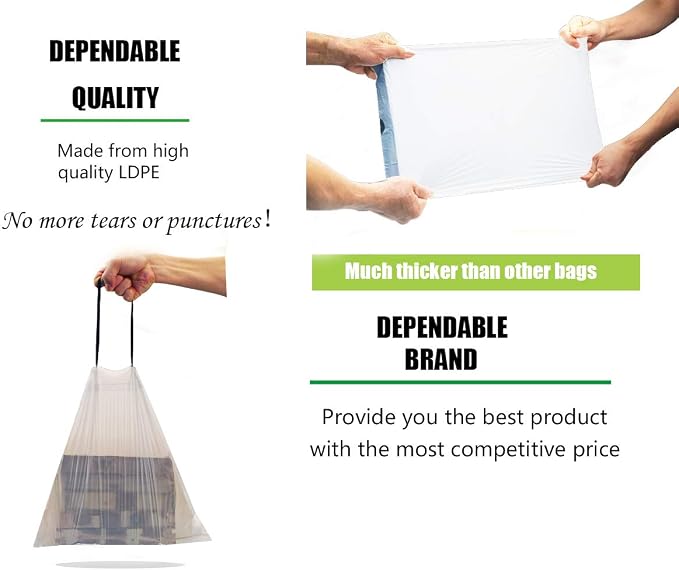 DEPENDABLE QUALITY

Made from high quality LDPE

No more tears or punctures!

Much thicker than other bags

DEPENDABLE BRAND

Provide you the best product with the most competitive price